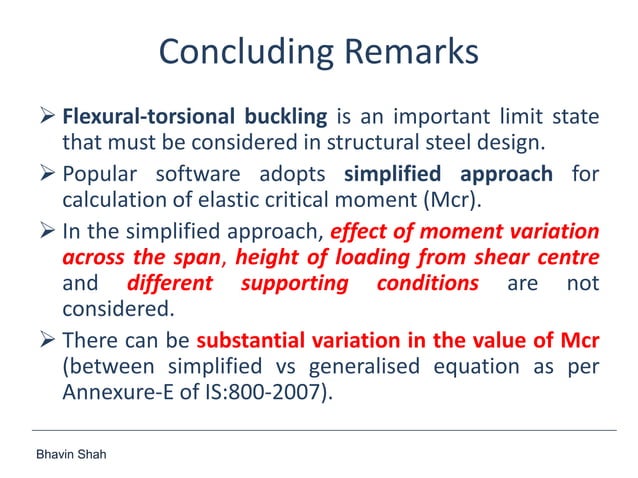 Concluding Remarks

➢ Flexural-torsional buckling is an important limit state that must be considered in structural steel design.

➢ Popular software adopts simplified approach for calculation of elastic critical moment (Mcr).

➢ In the simplified approach, effect of moment variation across the span, height of loading from shear centre and different supporting conditions are not considered.

➢ There can be substantial variation in the value of Mcr (between simplified vs generalised equation as per Annexure-E of IS:800-2007).

Bhavin Shah